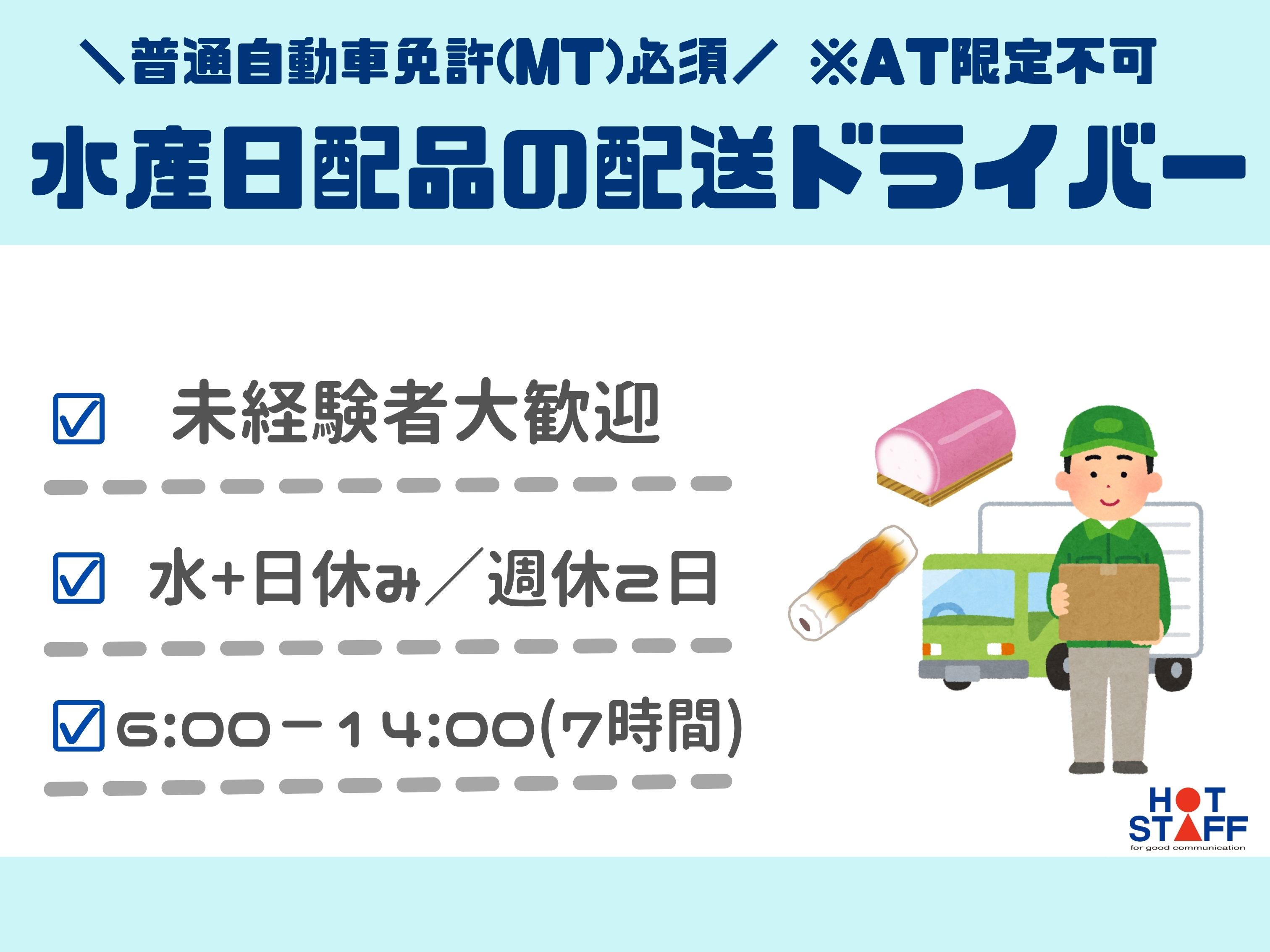 ＼普通自動車免許(MT)必須／ ※AT限定不可

水産日配品の配送ドライバー

☑ 未経験者大歓迎

☑ 水+日休み／週休2日

☑ 6:00－14:00(7時間)

HOT STAFF
for good communication